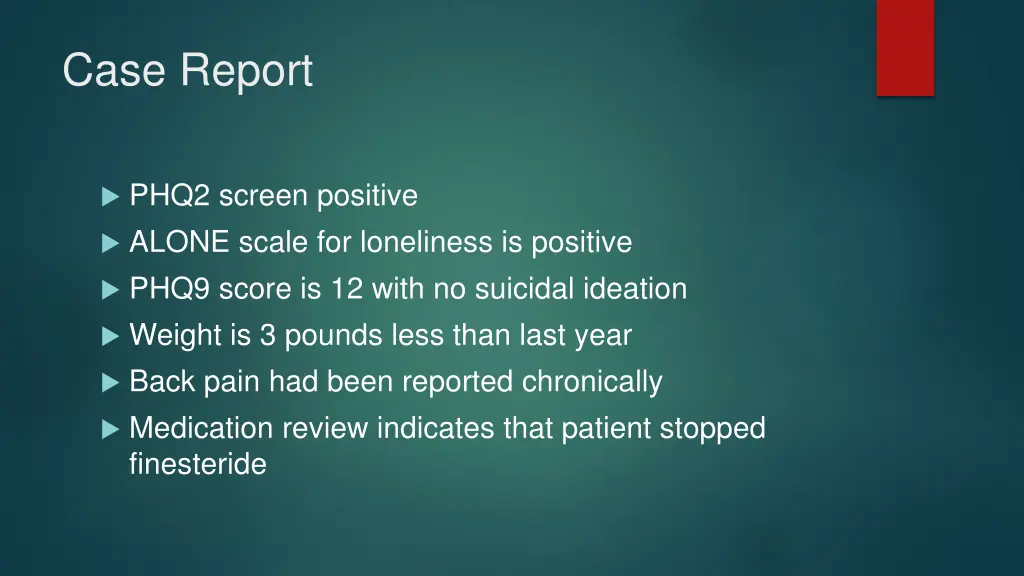 Case Report

PHQ2 screen positive

ALONE scale for loneliness is positive

PHQ9 score is 12 with no suicidal ideation

Weight is 3 pounds less than last year

Back pain had been reported chronically

Medication review indicates that patient stopped finesteride